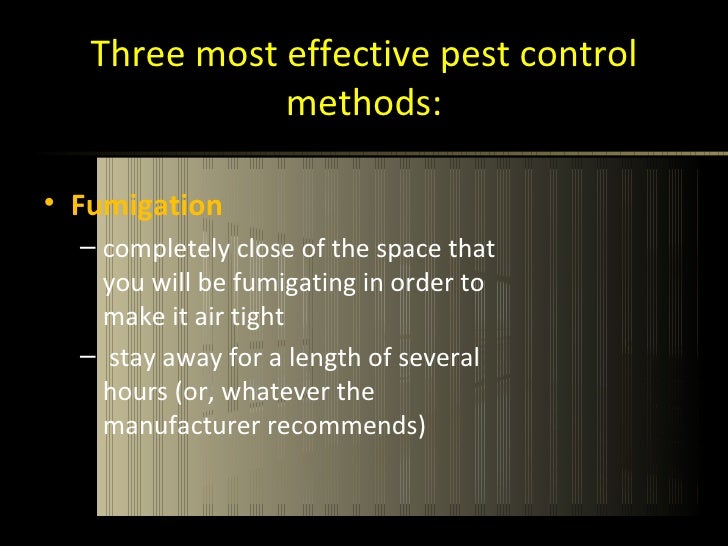 Three most effective pest control methods:

• Fumigation
– completely close of the space that you will be fumigating in order to make it air tight
– stay away for a length of several hours (or, whatever the manufacturer recommends)